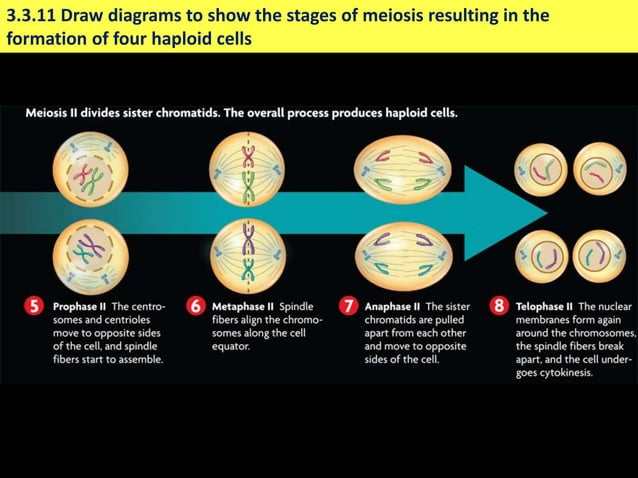 3.3.11 Draw diagrams to show the stages of meiosis resulting in the formation of four haploid cells

Meiosis II divides sister chromatids. The overall process produces haploid cells.

5 Prophase II The centrosomes and centrioles move to opposite sides of the cell, and spindle fibers start to assemble.

6 Metaphase II Spindle fibers align the chromosomes along the cell equator.

7 Anaphase II The sister chromatids are pulled apart from each other and move to opposite sides of the cell.

8 Telophase II The nuclear membranes form again around the chromosomes, the spindle fibers break apart, and the cell undergoes cytokinesis.